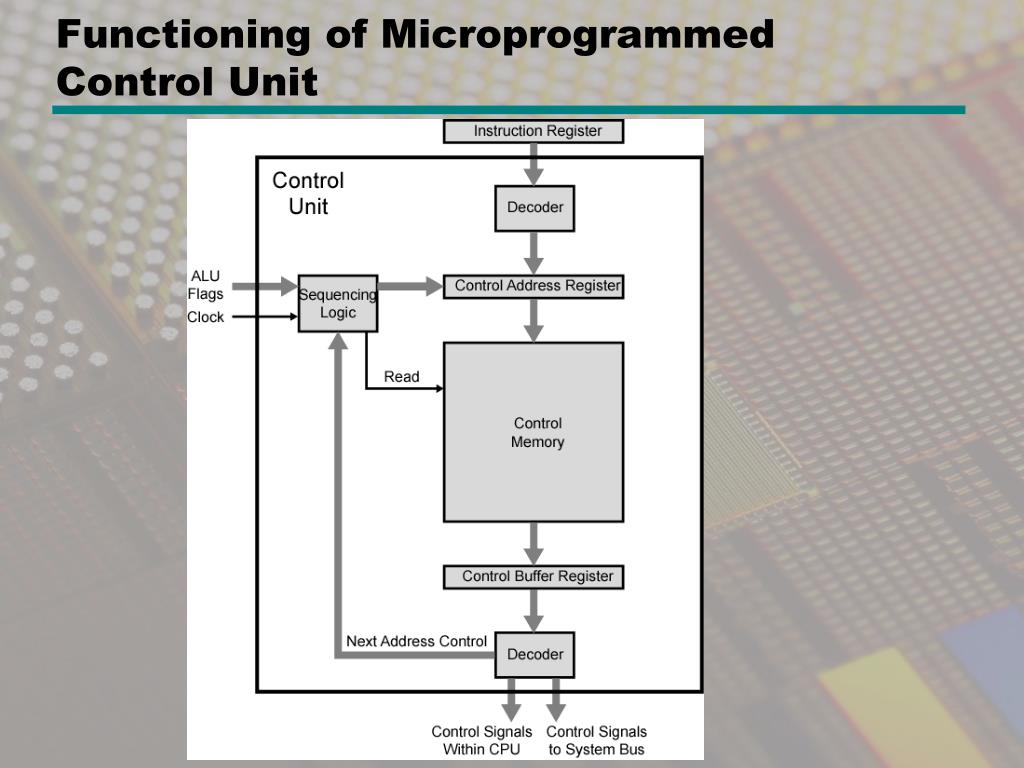 Functioning of Microprogrammed Control Unit

Instruction Register

Control Unit

Decoder

ALU Flags

Clock

Sequencing Logic

Control Address Register

Read

Control Memory

Control Buffer Register

Next Address Control

Decoder

Control Signals Within CPU

Control Signals to System Bus